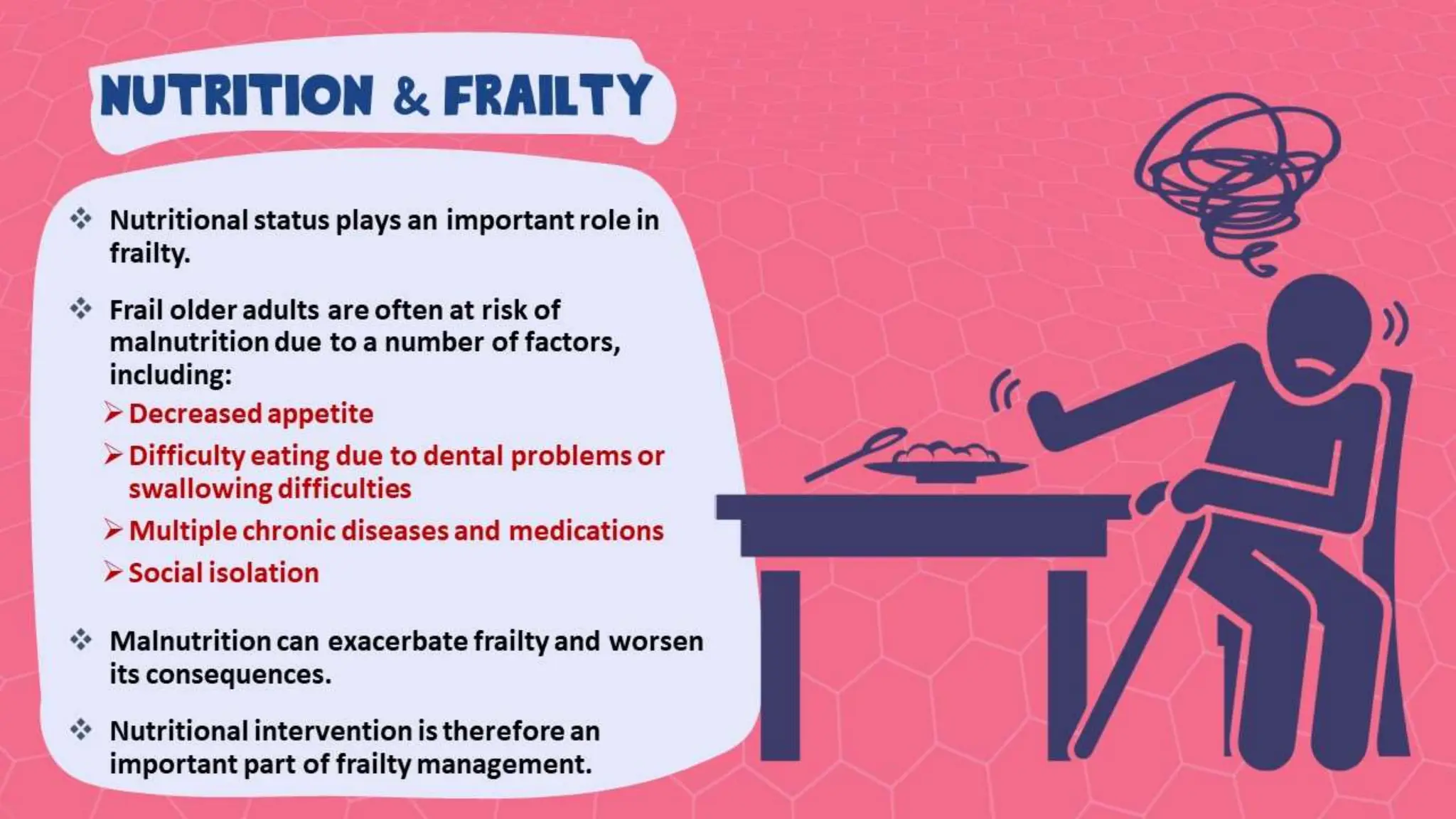 NUTRITION & FRAILTY

❖ Nutritional status plays an important role in frailty.

❖ Frail older adults are often at risk of malnutrition due to a number of factors, including:

➢ Decreased appetite

➢ Difficulty eating due to dental problems or swallowing difficulties

➢ Multiple chronic diseases and medications

➢ Social isolation

❖ Malnutrition can exacerbate frailty and worsen its consequences.

❖ Nutritional intervention is therefore an important part of frailty management.